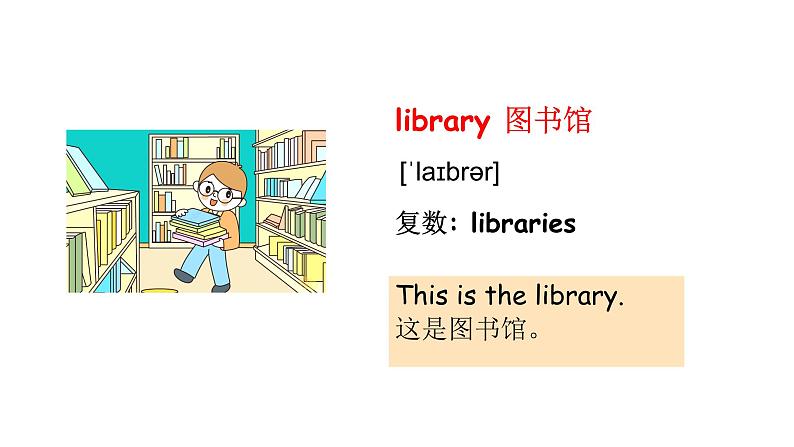 library 图书馆

[ˈlaɪbrər]

复数：libraries

This is the library.
这是图书馆。